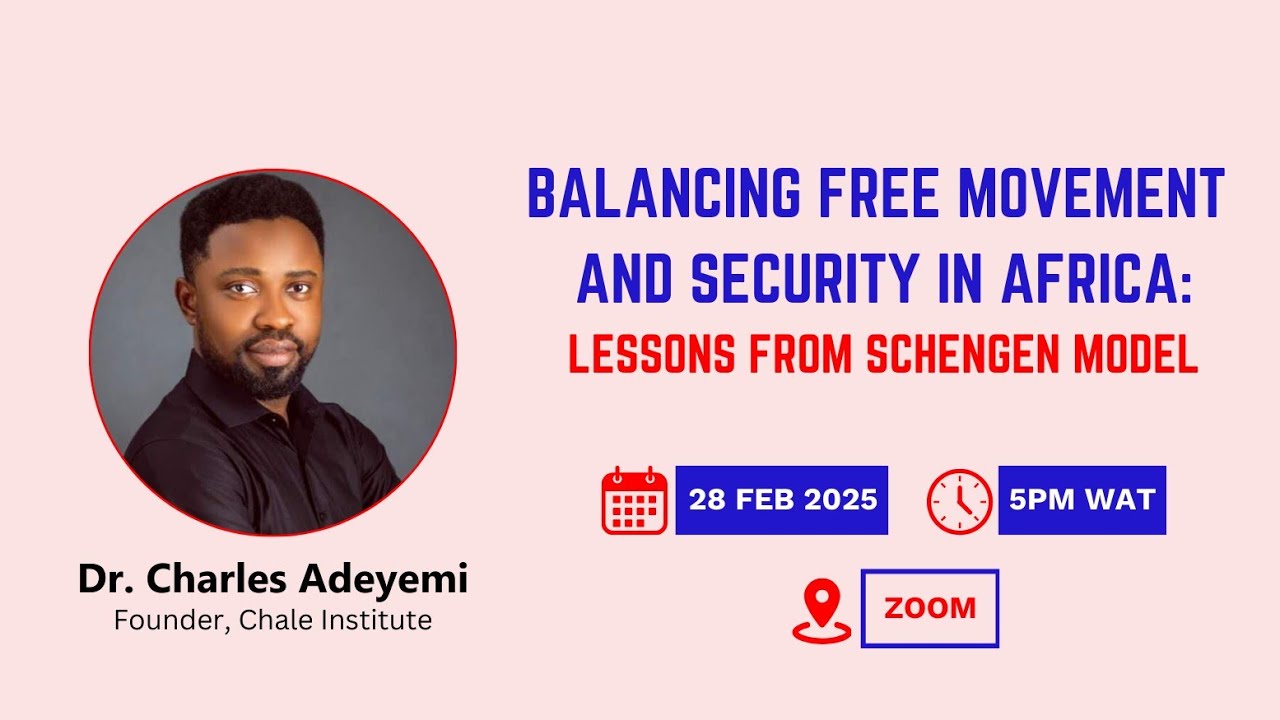 BALANCING FREE MOVEMENT AND SECURITY IN AFRICA:
LESSONS FROM SCHENGEN MODEL

28 FEB 2025

5PM WAT

ZOOM

Dr. Charles Adeyemi
Founder, Chale Institute